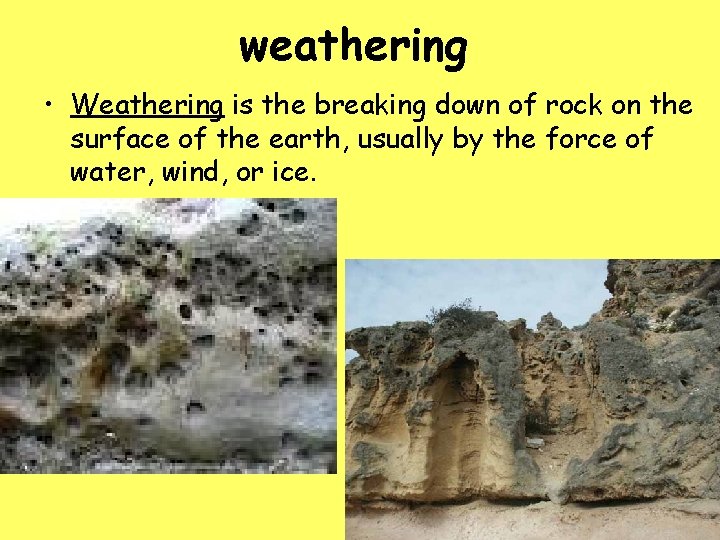 weathering

• Weathering is the breaking down of rock on the surface of the earth, usually by the force of water, wind, or ice.